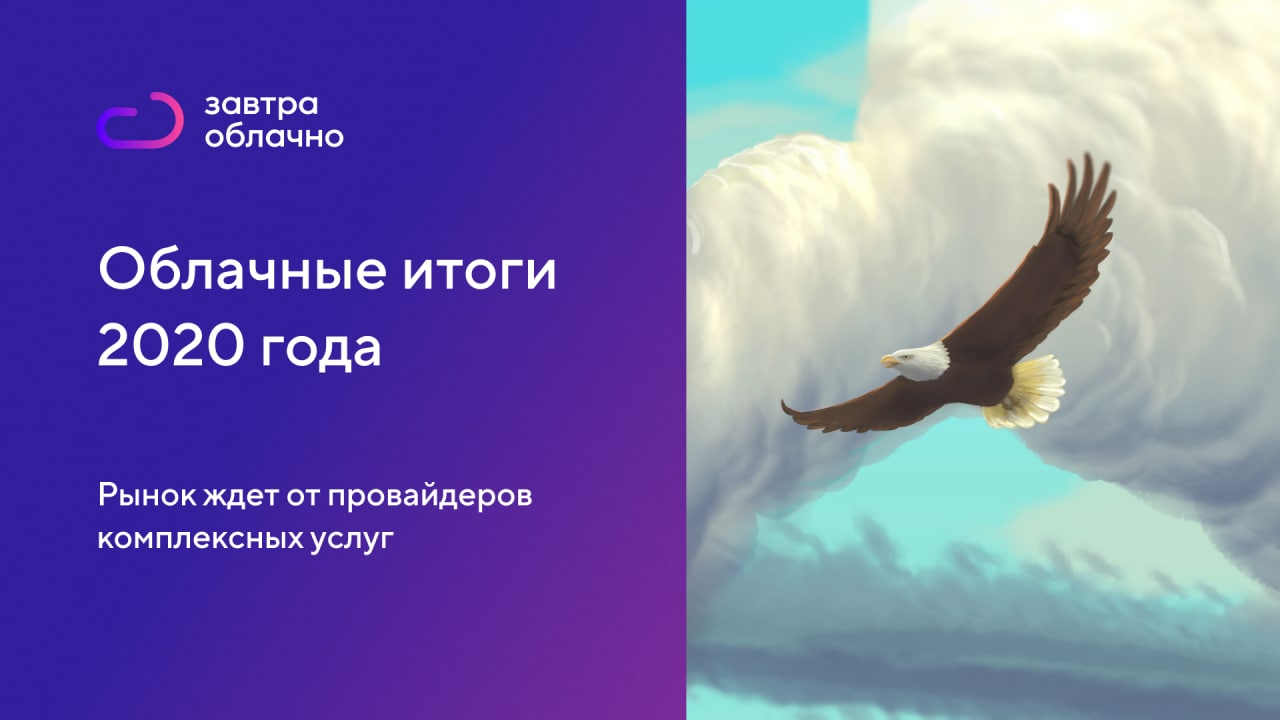 завтра
облачно

Облачные итоги
2020 года

Рынок ждет от провайдеров комплексных услуг